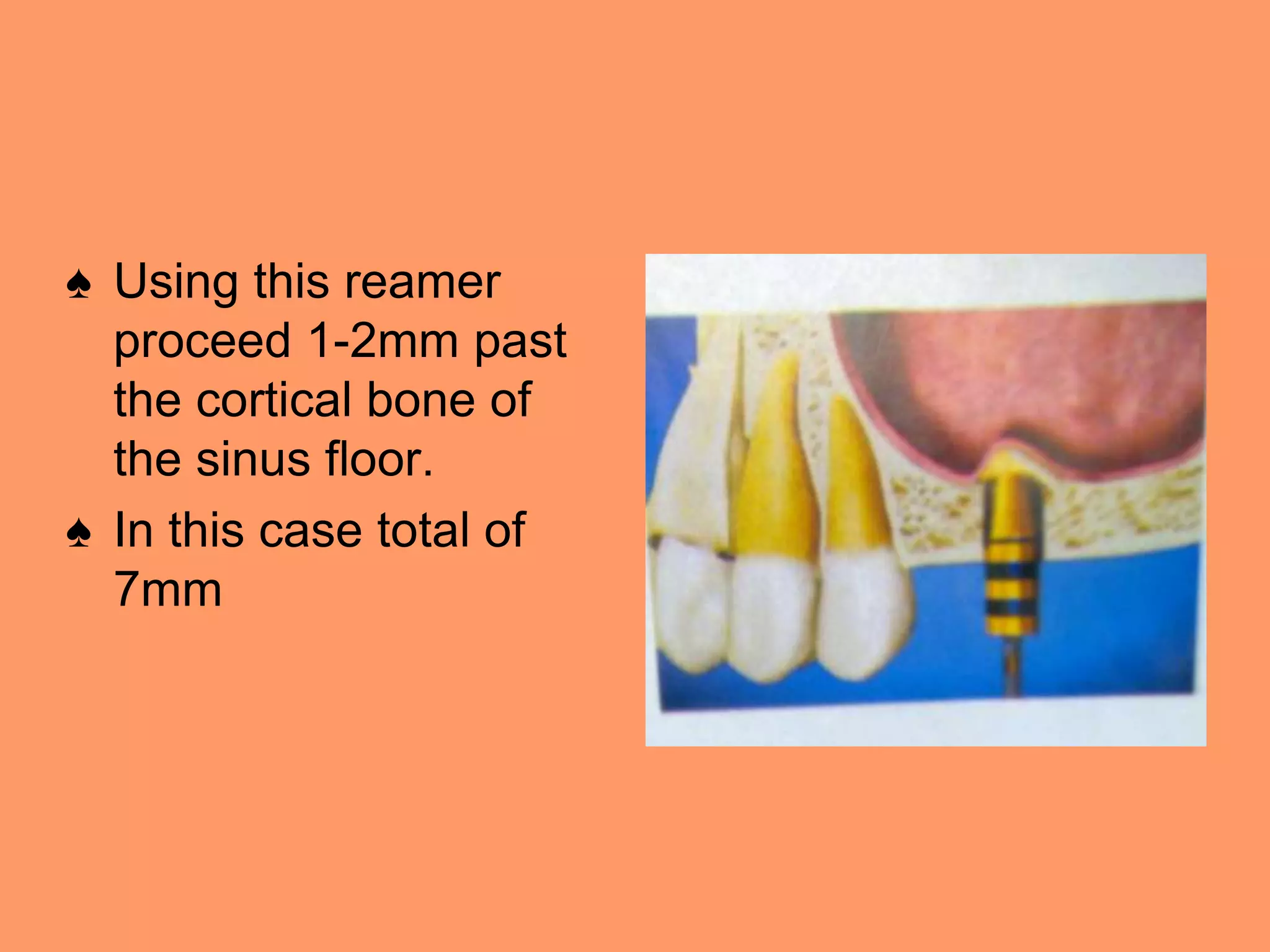 ♠ Using this reamer proceed 1-2mm past the cortical bone of the sinus floor.

♠ In this case total of 7mm